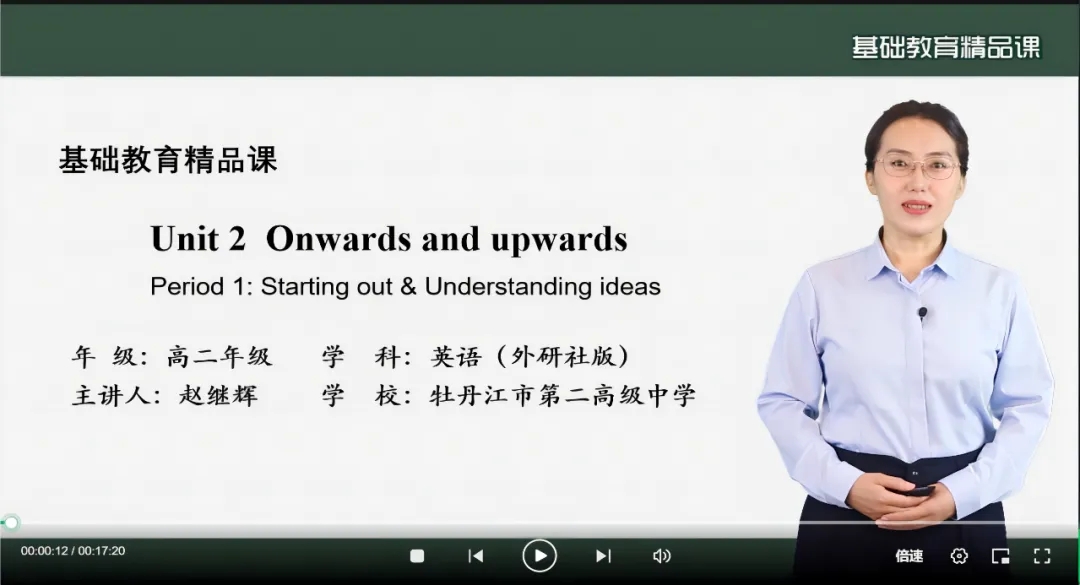 基础教育精品课

基础教育精品课

Unit 2 Onwards and upwards

Period 1: Starting out & Understanding ideas

年 级：高二年级 学 科：英语（外研社版）

主讲人：赵继辉 学 校：牡丹江市第二高级中学

00:00:12 / 00:17:20

倍速